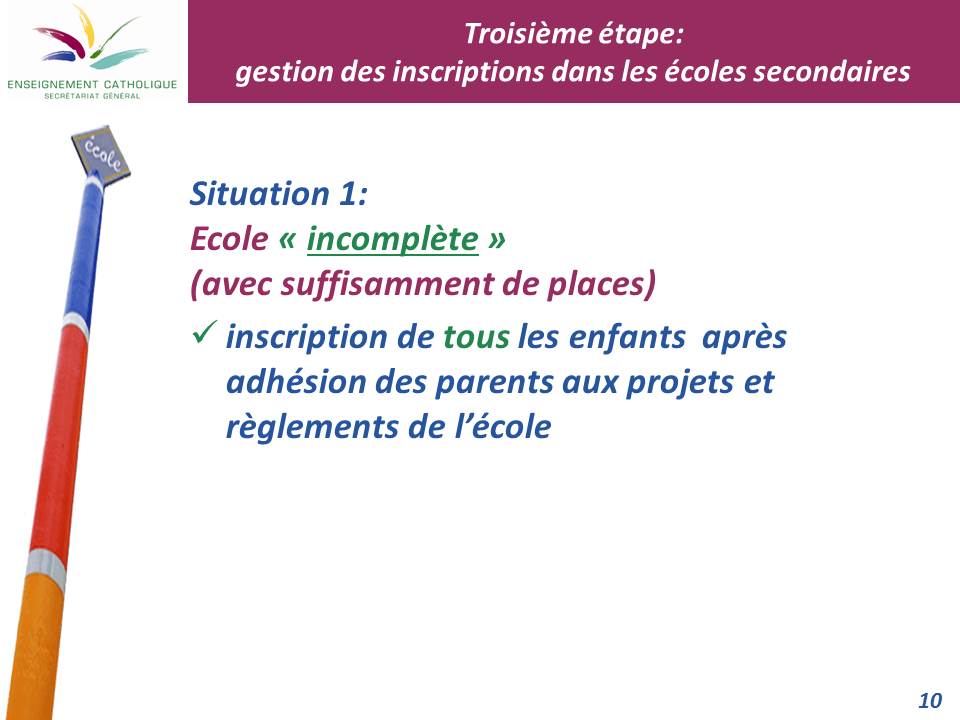 ENSEIGNEMENT CATHOLIQUE
SECRÉTARIAT GÉNÉRAL

Troisième étape:
gestion des inscriptions dans les écoles secondaires

école

Situation 1:
Ecole « incomplète »
(avec suffisamment de places)

✓ inscription de tous les enfants après adhésion des parents aux projets et règlements de l'école

10